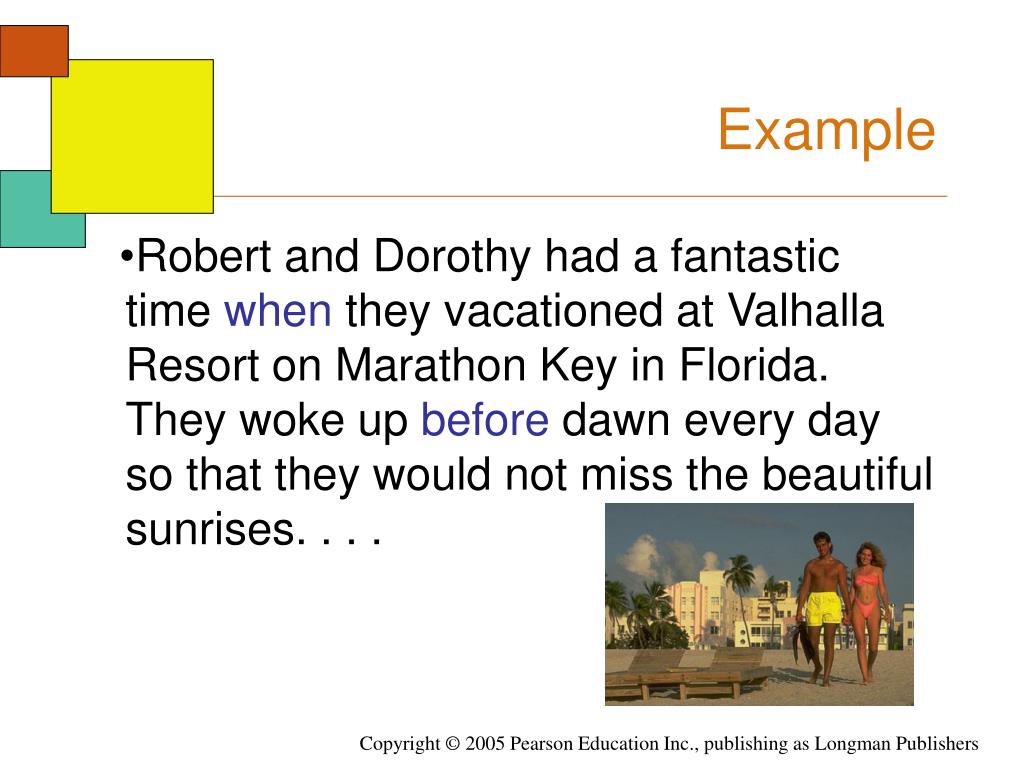 Example

•Robert and Dorothy had a fantastic time when they vacationed at Valhalla Resort on Marathon Key in Florida. They woke up before dawn every day so that they would not miss the beautiful sunrises. . . .

Copyright © 2005 Pearson Education Inc., publishing as Longman Publishers